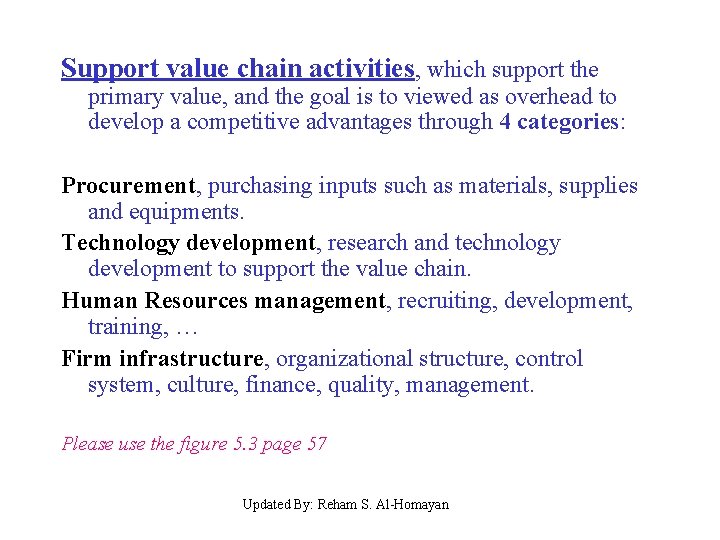 Support value chain activities, which support the primary value, and the goal is to viewed as overhead to develop a competitive advantages through 4 categories:

Procurement, purchasing inputs such as materials, supplies and equipments.

Technology development, research and technology development to support the value chain.

Human Resources management, recruiting, development, training, …

Firm infrastructure, organizational structure, control system, culture, finance, quality, management.

Please use the figure 5.3 page 57

Updated By: Reham S. Al-Homayan